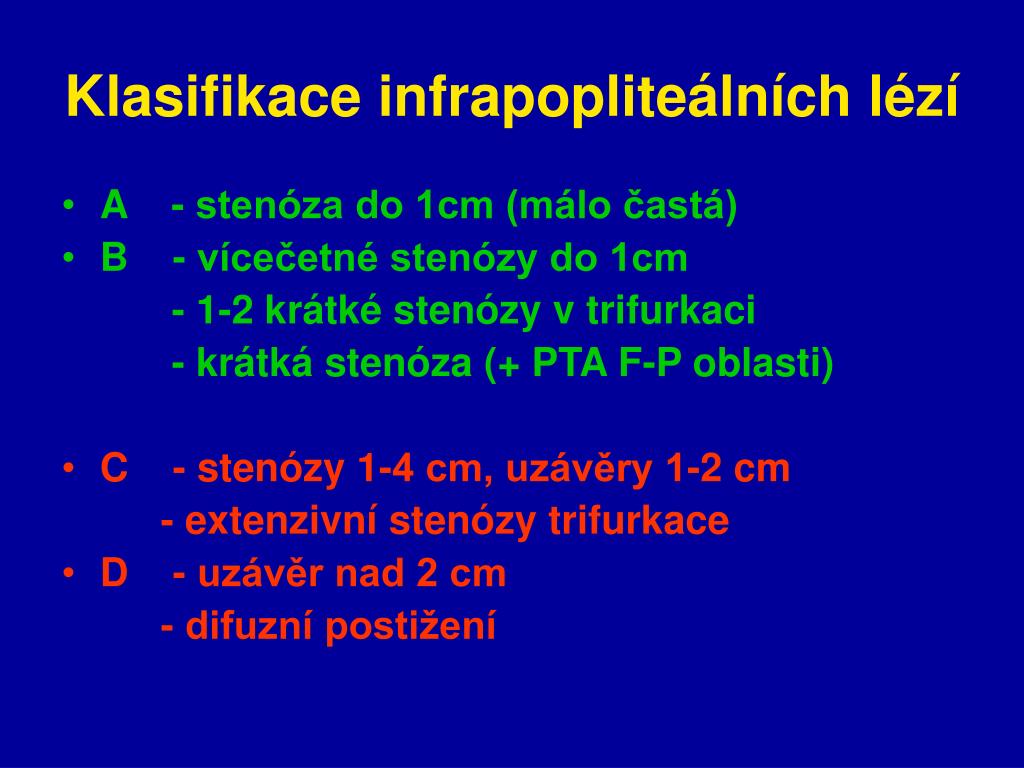 Klasifikace infrapopliteálních lézí

• A - stenóza do 1cm (málo častá)
• B - vícečetné stenózy do 1cm
- 1-2 krátké stenózy v trifurkaci
- krátká stenóza (+ PTA F-P oblasti)

• C - stenózy 1-4 cm, uzávěry 1-2 cm
- extenzivní stenózy trifurkace
• D - uzávěr nad 2 cm
- difuzní postižení